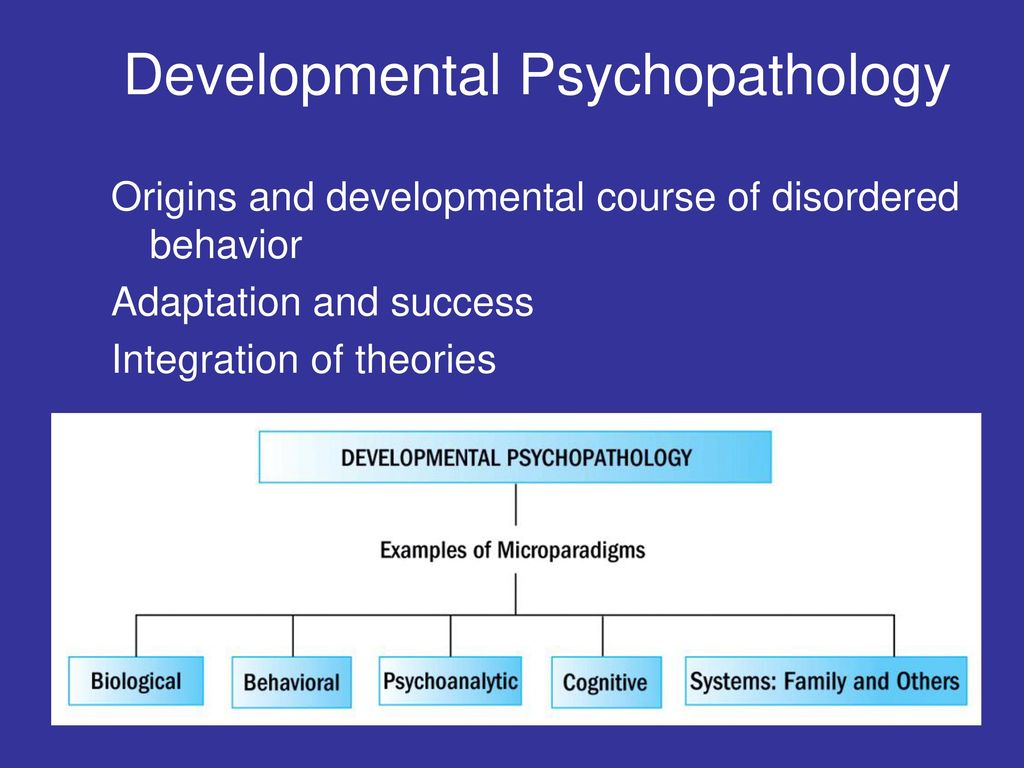 Developmental Psychopathology

Origins and developmental course of disordered behavior

Adaptation and success

Integration of theories

DEVELOPMENTAL PSYCHOPATHOLOGY

Examples of Microparadigms

Biological

Behavioral

Psychoanalytic

Cognitive

Systems: Family and Others